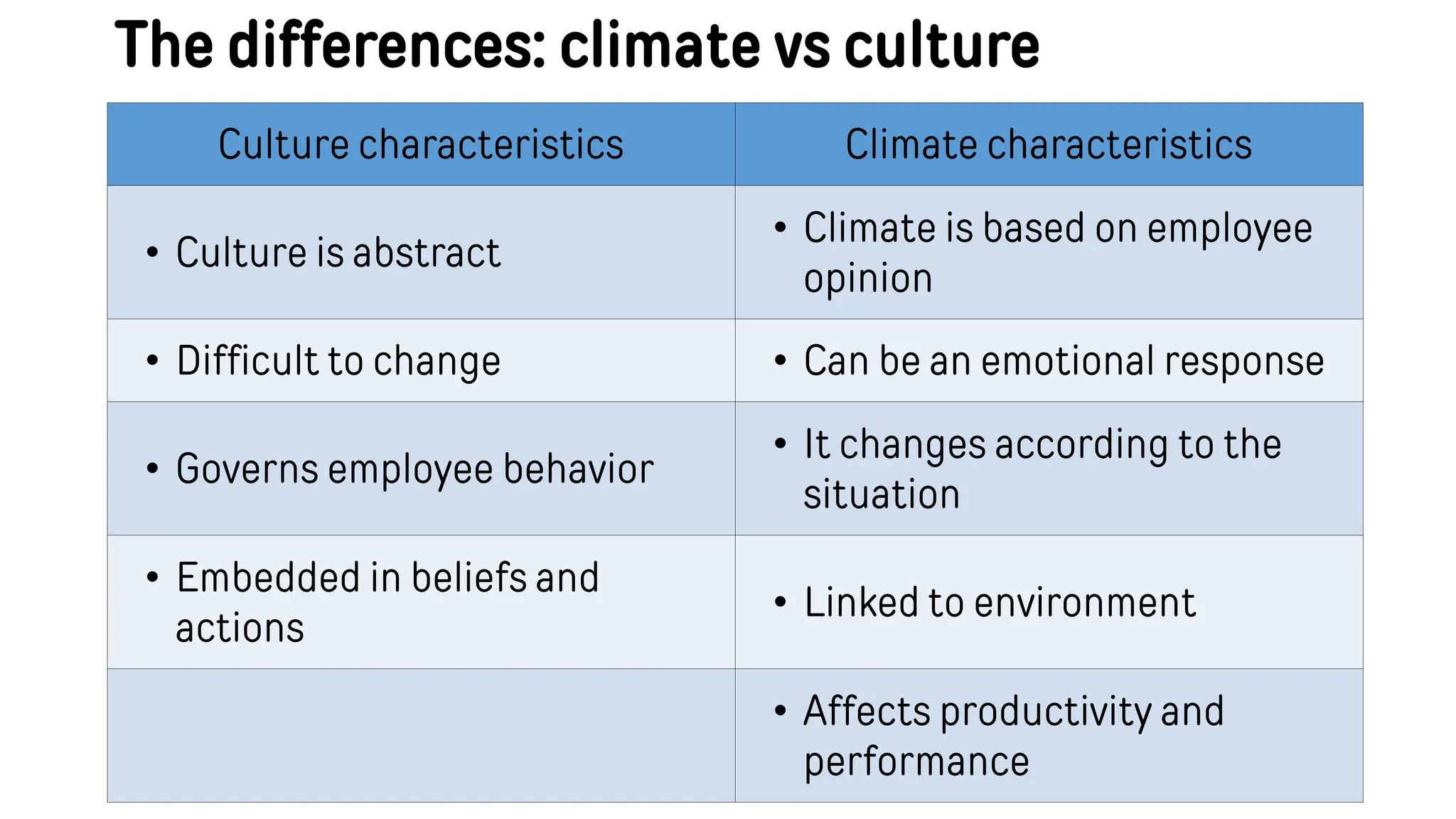 The differences: climate vs culture

| Culture characteristics | Climate characteristics |
|---|---|
| • Culture is abstract | • Climate is based on employee opinion |
| • Difficult to change | • Can be an emotional response |
| • Governs employee behavior | • It changes according to the situation |
| • Embedded in beliefs and actions | • Linked to environment |
| | • Affects productivity and performance |